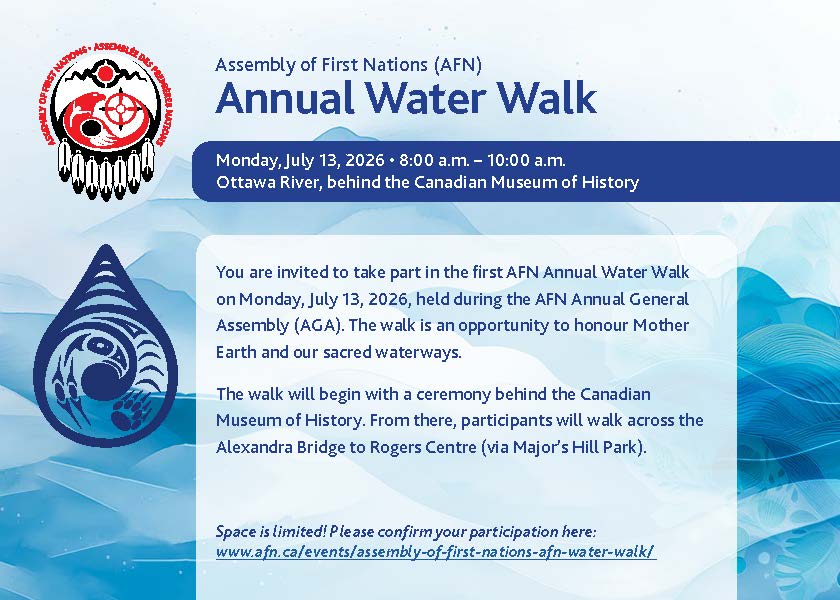 ASSEMBLY OF FIRST NATIONS • ASSEMBLÉE DES PREMIÈRES NATIONS

Assembly of First Nations (AFN)
Annual Water Walk

Monday, July 13, 2026 • 8:00 a.m. – 10:00 a.m.
Ottawa River, behind the Canadian Museum of History

You are invited to take part in the first AFN Annual Water Walk on Monday, July 13, 2026, held during the AFN Annual General Assembly (AGA). The walk is an opportunity to honour Mother Earth and our sacred waterways.

The walk will begin with a ceremony behind the Canadian Museum of History. From there, participants will walk across the Alexandra Bridge to Rogers Centre (via Major's Hill Park).

Space is limited! Please confirm your participation here:
www.afn.ca/events/assembly-of-first-nations-afn-water-walk/